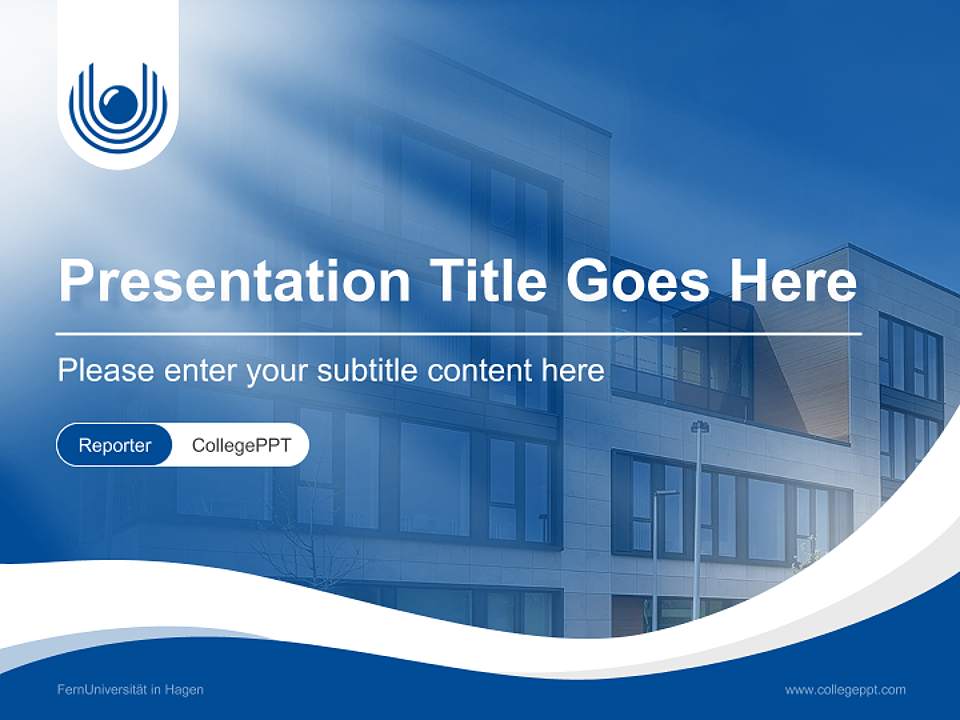 Presentation Title Goes Here

Please enter your subtitle content here

Reporter CollegePPT

FernUniversität in Hagen

www.collegeppt.com